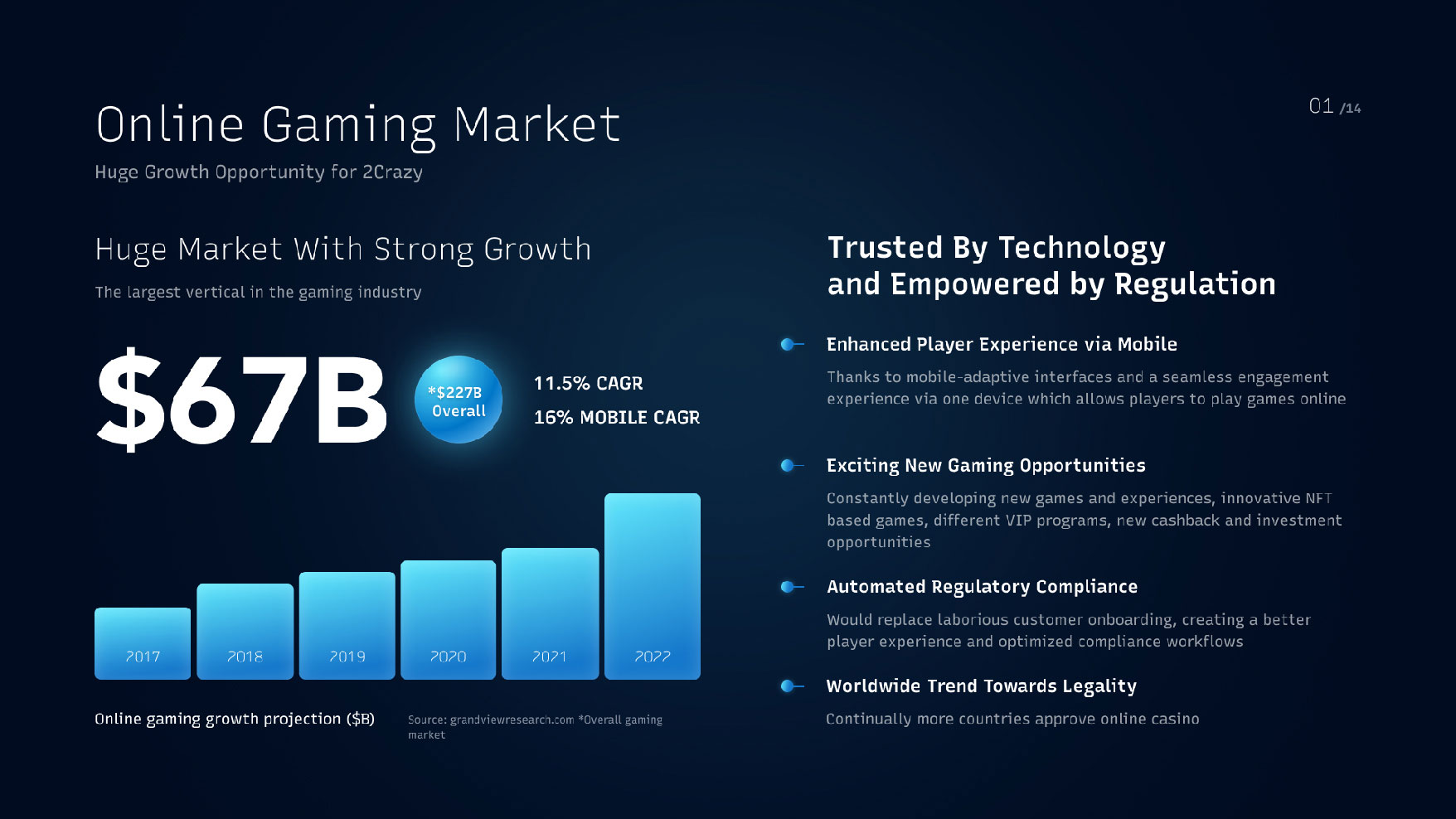 Online Gaming Market

Huge Growth Opportunity for 2Crazy

01 /14

Huge Market With Strong Growth

The largest vertical in the gaming industry

$67B

*$227B Overall

11.5% CAGR

16% MOBILE CAGR

2017 2018 2019 2020 2021 2022

Online gaming growth projection ($B)

Source: grandviewresearch.com *Overall gaming market

Trusted By Technology and Empowered by Regulation

Enhanced Player Experience via Mobile

Thanks to mobile-adaptive interfaces and a seamless engagement experience via one device which allows players to play games online

Exciting New Gaming Opportunities

Constantly developing new games and experiences, innovative NFT based games, different VIP programs, new cashback and investment opportunities

Automated Regulatory Compliance

Would replace laborious customer onboarding, creating a better player experience and optimized compliance workflows

Worldwide Trend Towards Legality

Continually more countries approve online casino